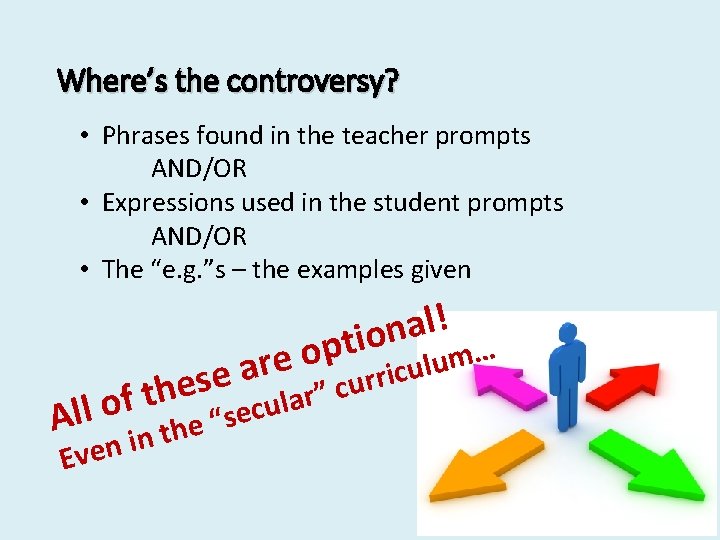 Where's the controversy?

• Phrases found in the teacher prompts
AND/OR
• Expressions used in the student prompts
AND/OR
• The "e.g."s – the examples given

All of these are optional!
Even in the "secular" curriculum…